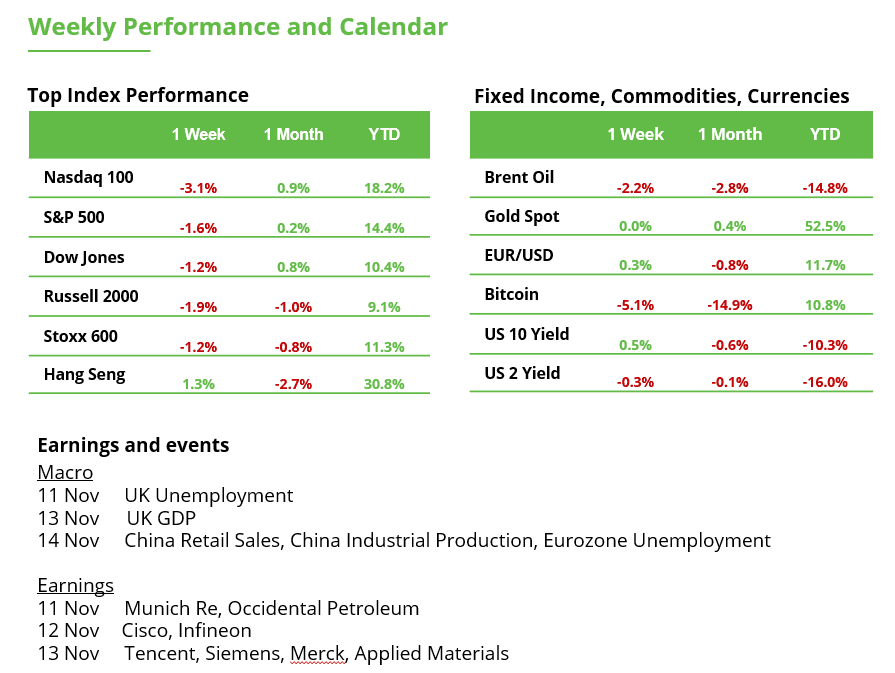 Weekly Performance and Calendar

Top Index Performance

| | 1 Week | 1 Month | YTD |
|---|---|---|---|
| Nasdaq 100 | -3.1% | 0.9% | 18.2% |
| S&P 500 | -1.6% | 0.2% | 14.4% |
| Dow Jones | -1.2% | 0.8% | 10.4% |
| Russell 2000 | -1.9% | -1.0% | 9.1% |
| Stoxx 600 | -1.2% | -0.8% | 11.3% |
| Hang Seng | 1.3% | -2.7% | 30.8% |

Fixed Income, Commodities, Currencies

| | 1 Week | 1 Month | YTD |
|---|---|---|---|
| Brent Oil | -2.2% | -2.8% | -14.8% |
| Gold Spot | 0.0% | 0.4% | 52.5% |
| EUR/USD | 0.3% | -0.8% | 11.7% |
| Bitcoin | -5.1% | -14.9% | 10.8% |
| US 10 Yield | 0.5% | -0.6% | -10.3% |
| US 2 Yield | -0.3% | -0.1% | -16.0% |

Earnings and events
Macro
11 Nov UK Unemployment
13 Nov UK GDP
14 Nov China Retail Sales, China Industrial Production, Eurozone Unemployment

Earnings
11 Nov Munich Re, Occidental Petroleum
12 Nov Cisco, Infineon
13 Nov Tencent, Siemens, Merck, Applied Materials